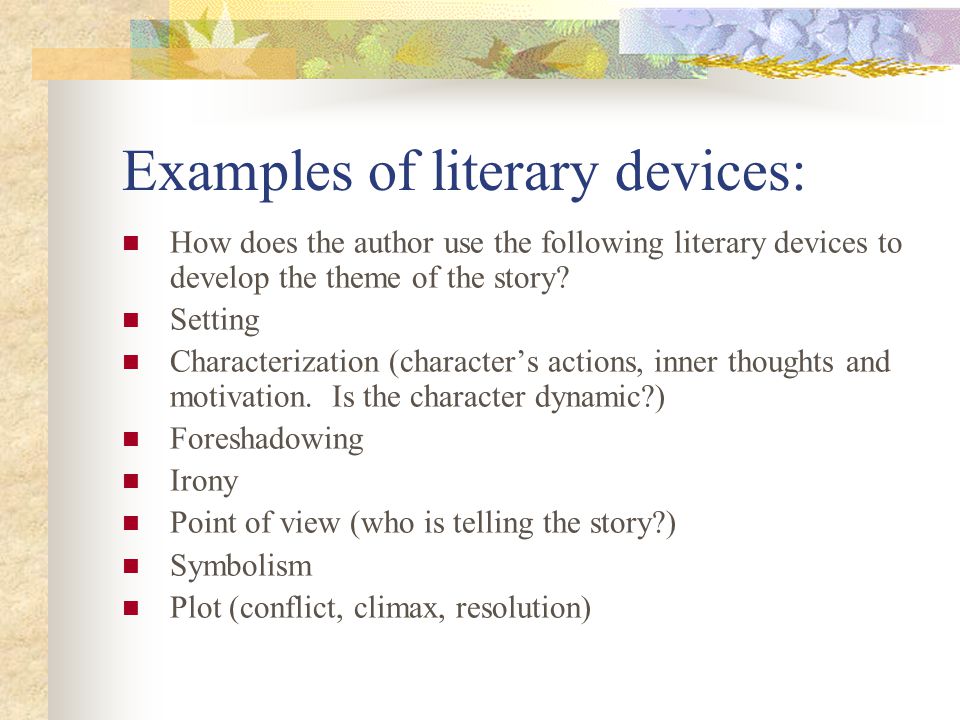 Examples of literary devices:

- How does the author use the following literary devices to develop the theme of the story?
- Setting
- Characterization (character's actions, inner thoughts and motivation.  Is the character dynamic?)
- Foreshadowing
- Irony
- Point of view (who is telling the story?)
- Symbolism
- Plot (conflict, climax, resolution)